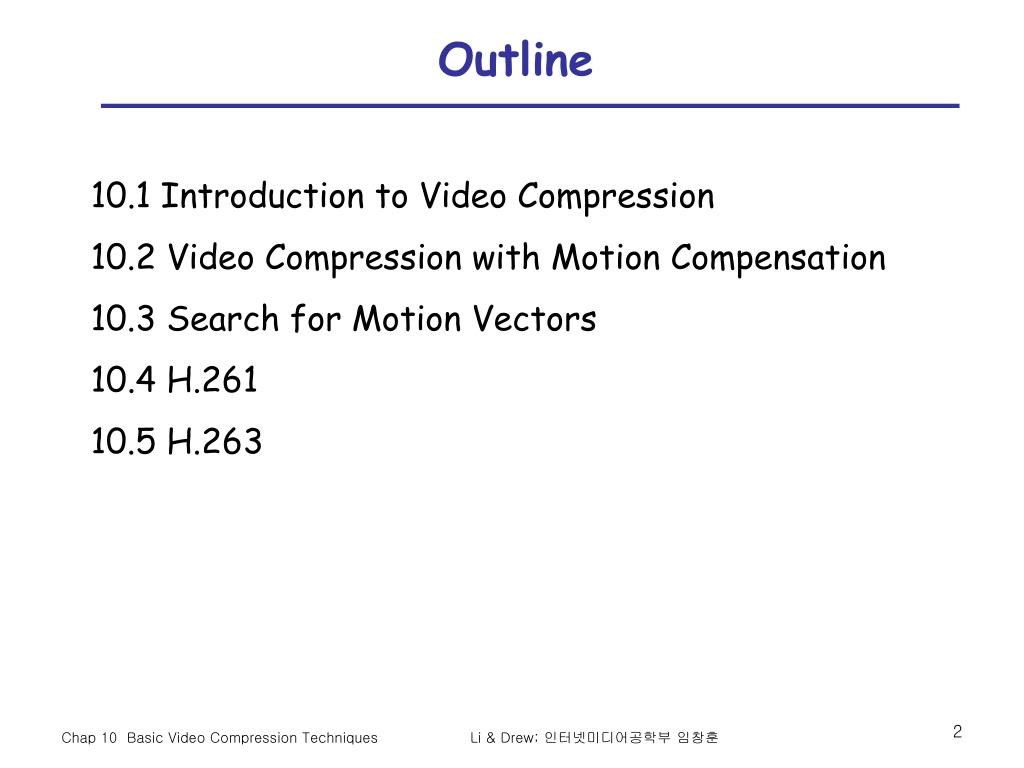 Outline

10.1 Introduction to Video Compression

10.2 Video Compression with Motion Compensation

10.3 Search for Motion Vectors

10.4 H.261

10.5 H.263

Chap 10 Basic Video Compression Techniques

Li & Drew; 인터넷미디어공학부 임창훈

2